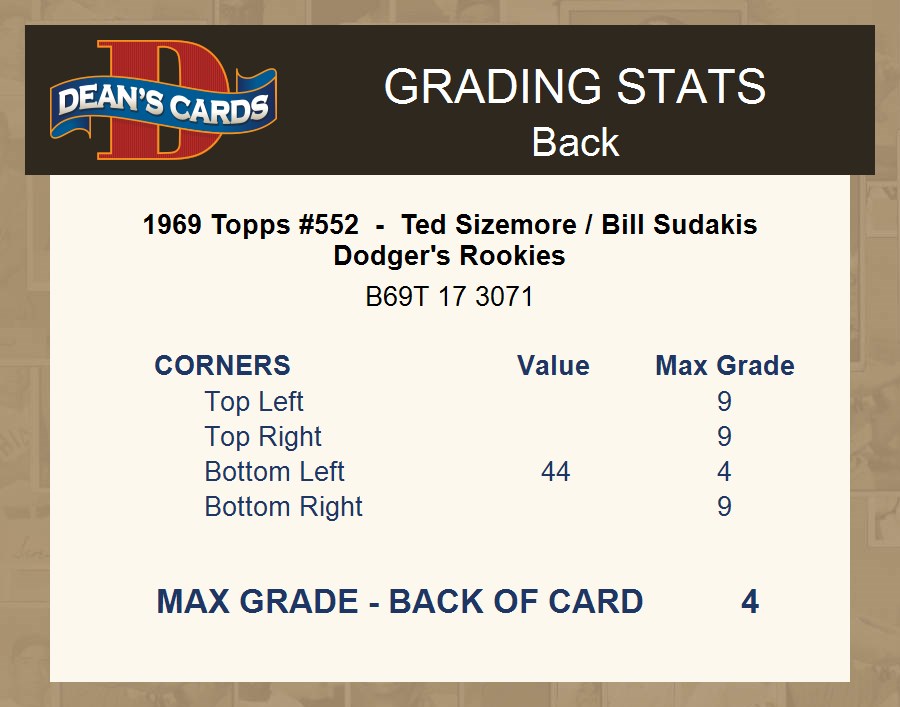 DEAN'S CARDS

GRADING STATS
Back

1969 Topps #552 - Ted Sizemore / Bill Sudakis
Dodger's Rookies

B69T 17 3071

| CORNERS | Value | Max Grade |
|---|---|---|
| Top Left | | 9 |
| Top Right | | 9 |
| Bottom Left | 44 | 4 |
| Bottom Right | | 9 |

MAX GRADE - BACK OF CARD 4